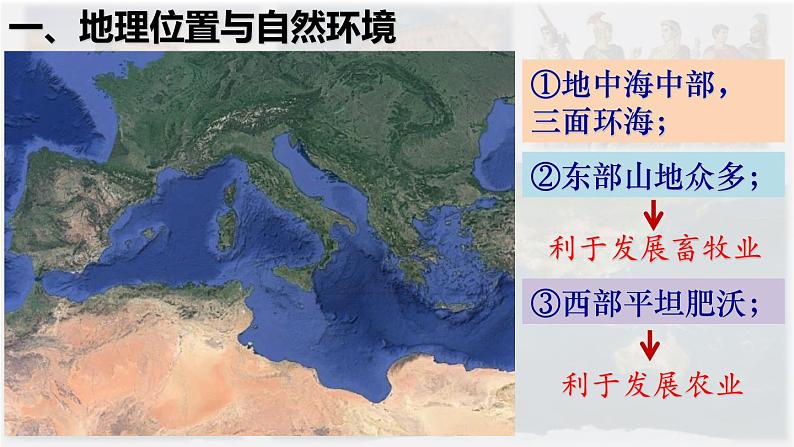 一、地理位置与自然环境

①地中海中部，三面环海；

②东部山地众多；

利于发展畜牧业

③西部平坦肥沃；

利于发展农业